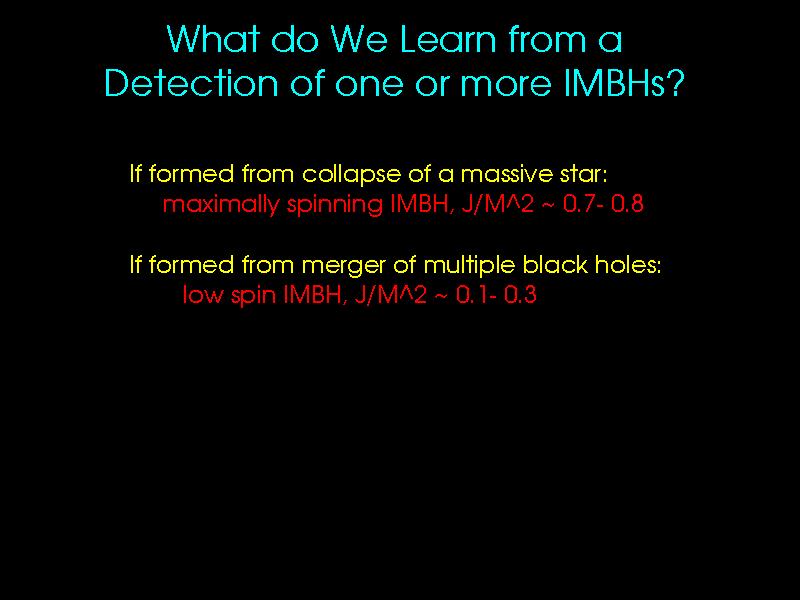 What do We Learn from a Detection of one or more IMBHs?

If formed from collapse of a massive star:
maximally spinning IMBH, J/M^2 ~ 0.7- 0.8

If formed from merger of multiple black holes:
low spin IMBH, J/M^2 ~ 0.1- 0.3